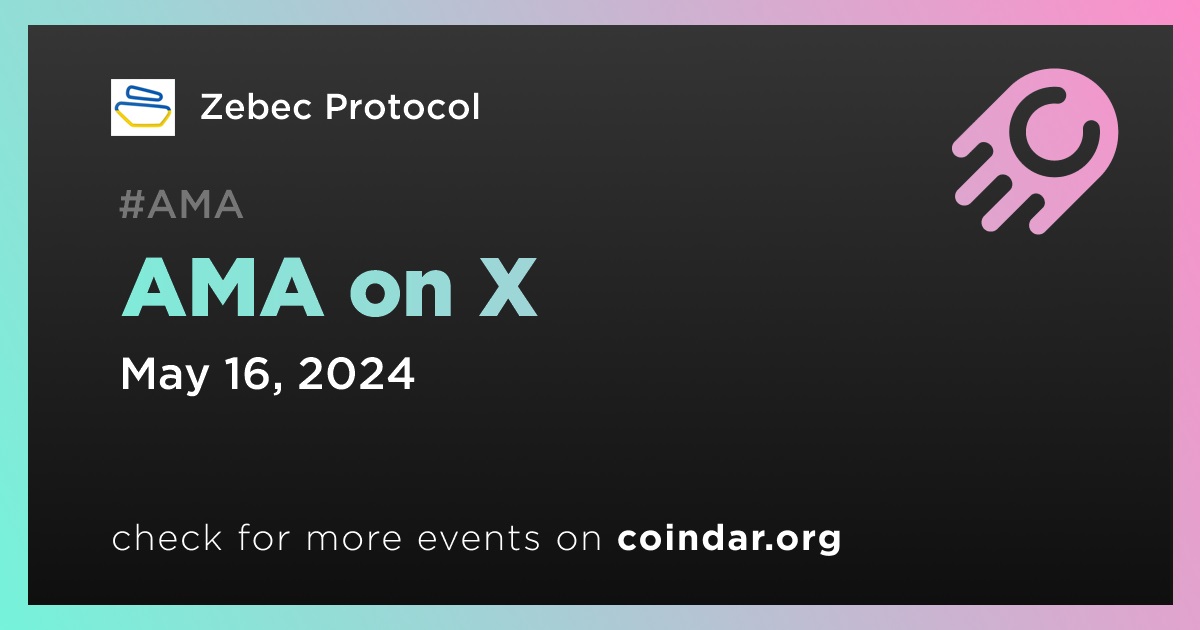 Zebec Protocol

#AMA

AMA on X

May 16, 2024

check for more events on coindar.org